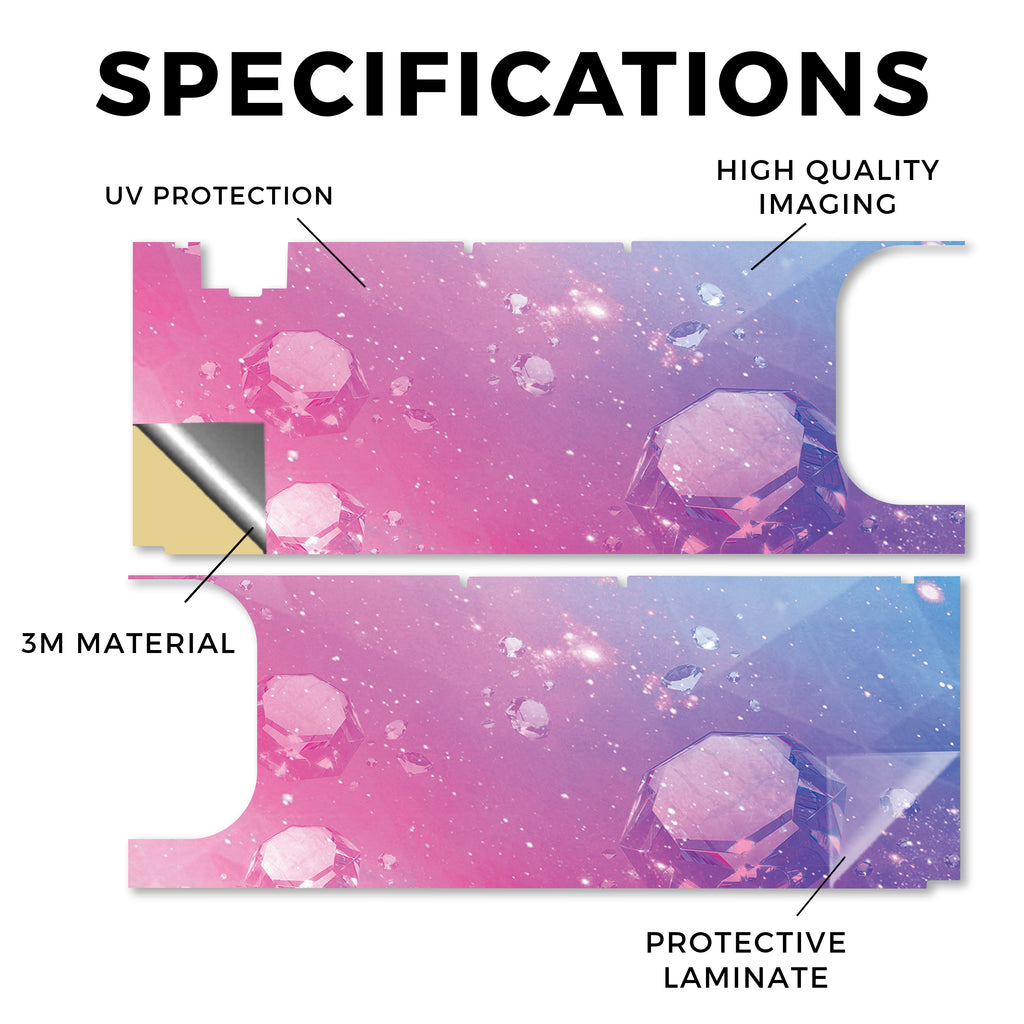 SPECIFICATIONS

UV PROTECTION

HIGH QUALITY IMAGING

3M MATERIAL

PROTECTIVE LAMINATE